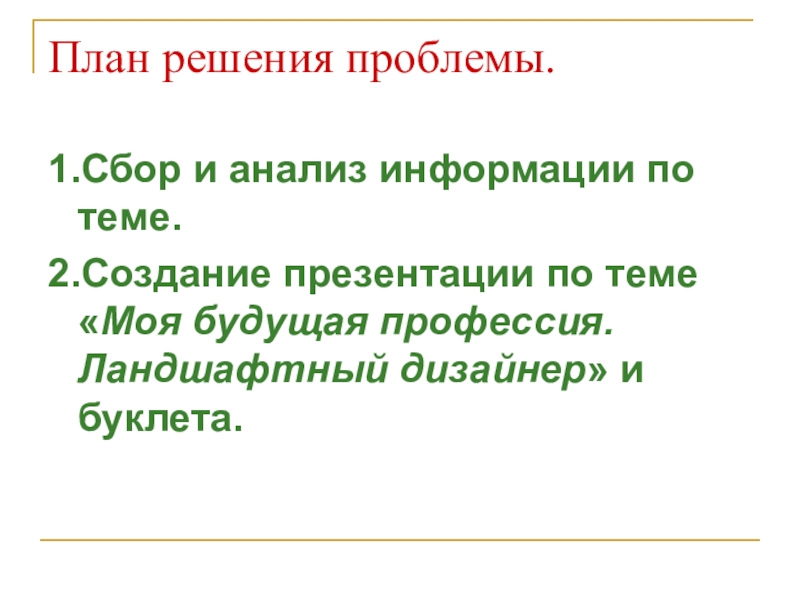 План решения проблемы.

1.Сбор и анализ информации по теме.

2.Создание презентации по теме «Моя будущая профессия. Ландшафтный дизайнер» и буклета.